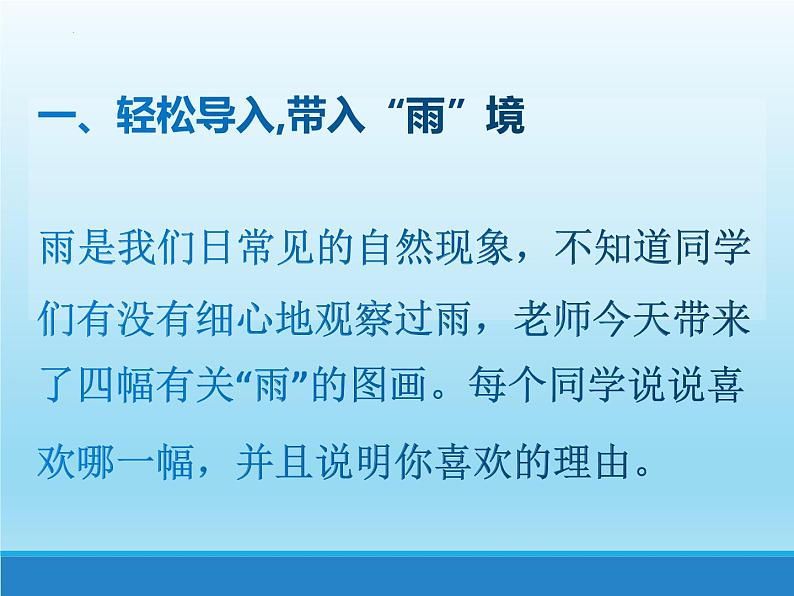 一、轻松导入,带入“雨”境

雨是我们日常见的自然现象，不知道同学们有没有细心地观察过雨，老师今天带来了四幅有关“雨”的图画。每个同学说说喜欢哪一幅，并且说明你喜欢的理由。